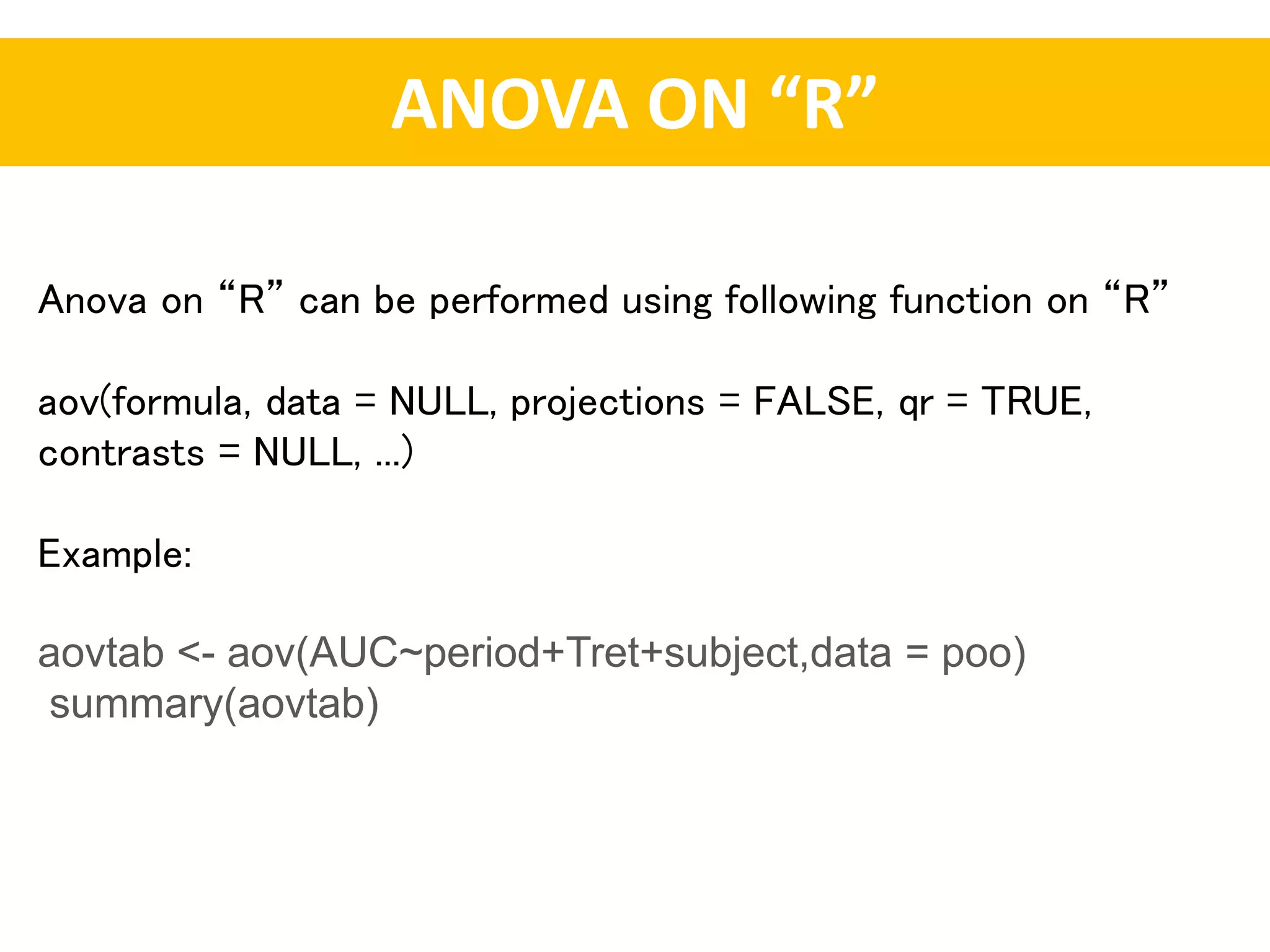 ANOVA ON “R”

Anova on “R” can be performed using following function on “R”

aov(formula, data = NULL, projections = FALSE, qr = TRUE, contrasts = NULL, ...)

Example:

aovtab <- aov(AUC~period+Tret+subject,data = poo)
summary(aovtab)